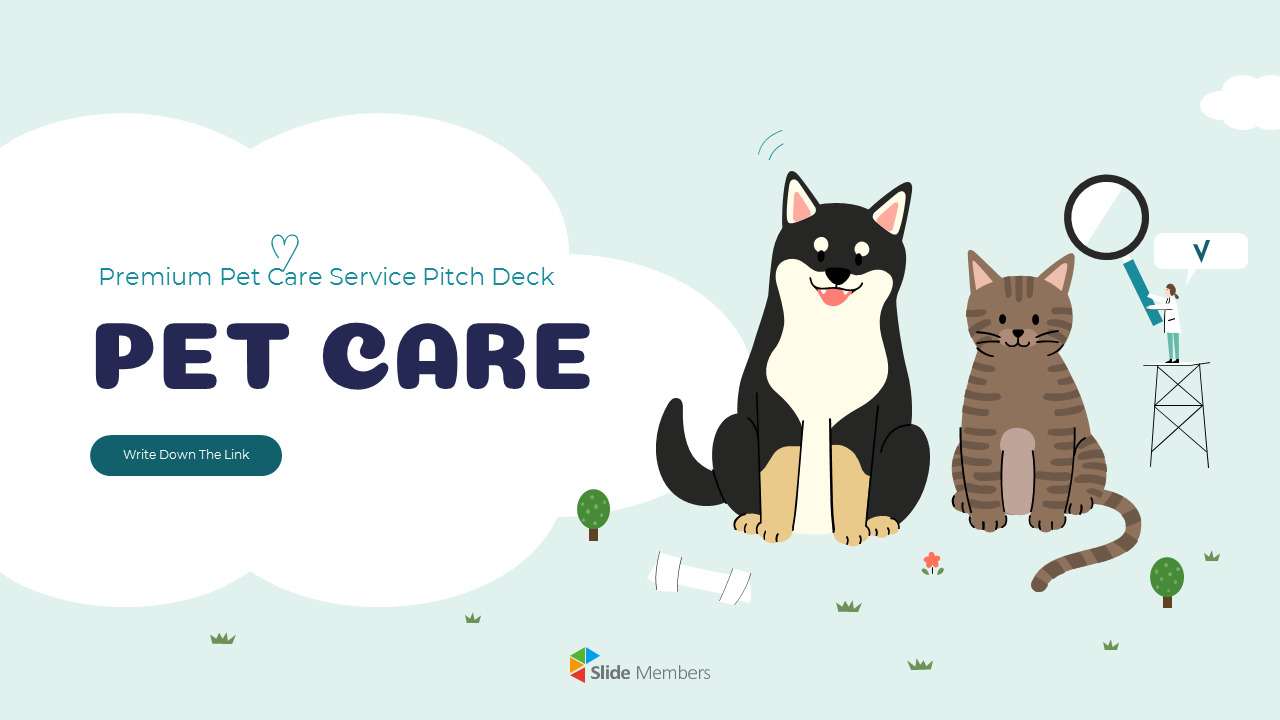 Premium Pet Care Service Pitch Deck

PET CARE

Write Down The Link

Slide Members